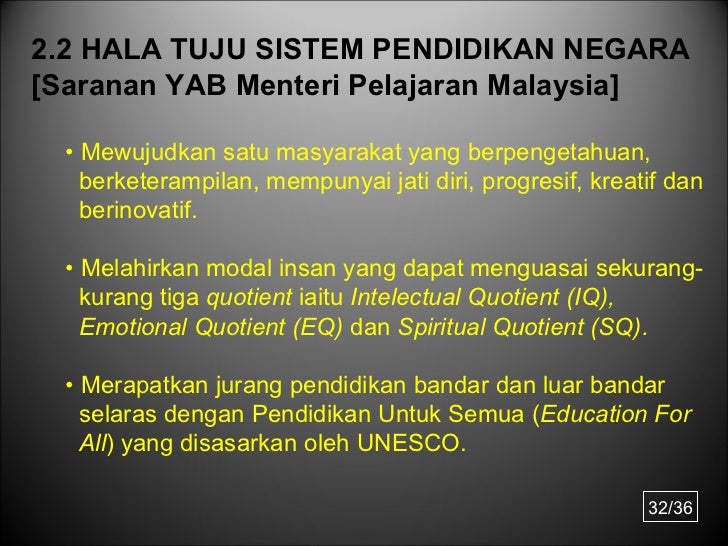 2.2 HALA TUJU SISTEM PENDIDIKAN NEGARA [Saranan YAB Menteri Pelajaran Malaysia]

• Mewujudkan satu masyarakat yang berpengetahuan, berketerampilan, mempunyai jati diri, progresif, kreatif dan berinovatif.

• Melahirkan modal insan yang dapat menguasai sekurang-kurang tiga quotient iaitu Intelectual Quotient (IQ), Emotional Quotient (EQ) dan Spiritual Quotient (SQ).

• Merapatkan jurang pendidikan bandar dan luar bandar selaras dengan Pendidikan Untuk Semua (Education For All) yang disasarkan oleh UNESCO.

32/36